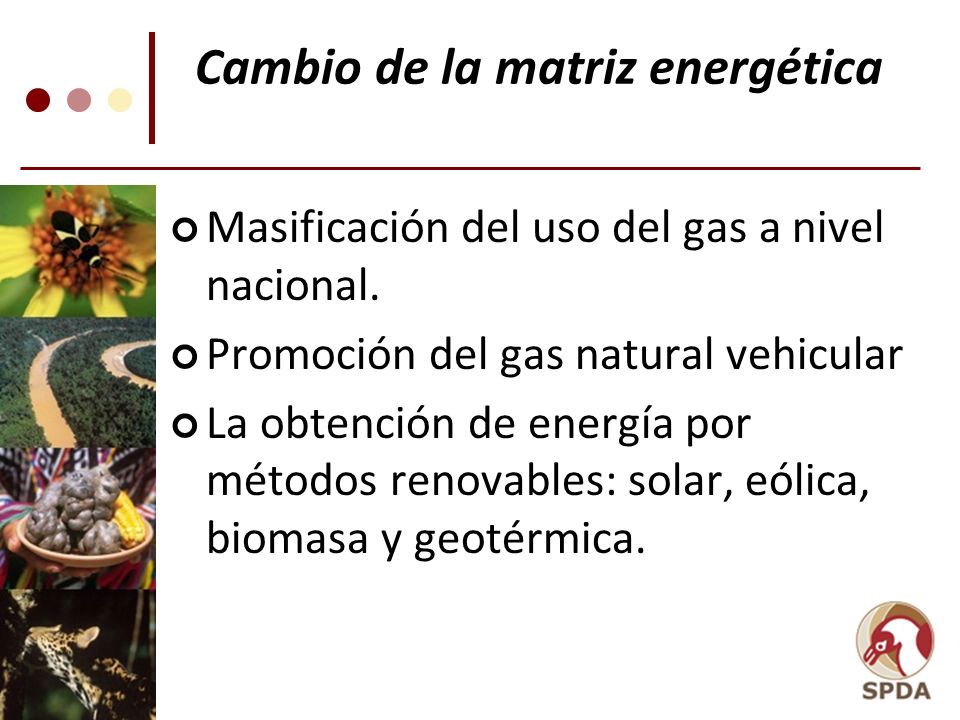 Cambio de la matriz energética

Masificación del uso del gas a nivel nacional.

Promoción del gas natural vehicular

La obtención de energía por métodos renovables: solar, eólica, biomasa y geotérmica.

SPDA